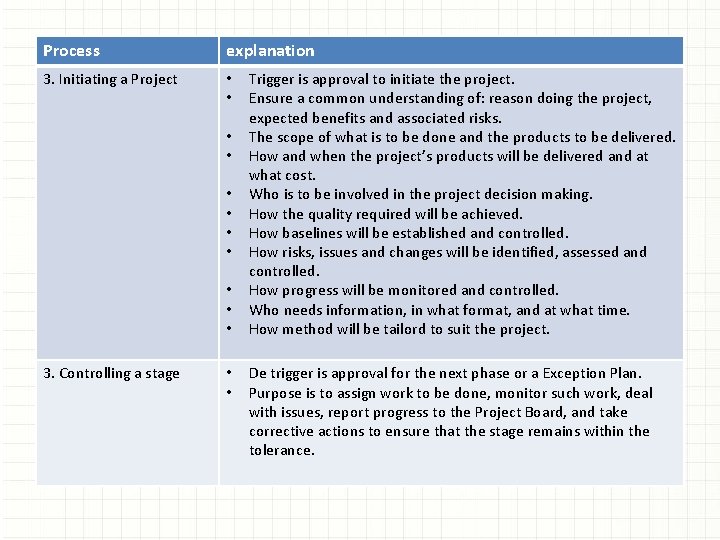 | Process | explanation |
|---|---|
| 3. Initiating a Project | • Trigger is approval to initiate the project. • Ensure a common understanding of: reason doing the project, expected benefits and associated risks. • The scope of what is to be done and the products to be delivered. • How and when the project's products will be delivered and at what cost. • Who is to be involved in the project decision making. • How the quality required will be achieved. • How baselines will be established and controlled. • How risks, issues and changes will be identified, assessed and controlled. • How progress will be monitored and controlled. • Who needs information, in what format, and at what time. • How method will be tailord to suit the project. |
| 3. Controlling a stage | • De trigger is approval for the next phase or a Exception Plan. • Purpose is to assign work to be done, monitor such work, deal with issues, report progress to the Project Board, and take corrective actions to ensure that the stage remains within the tolerance. |